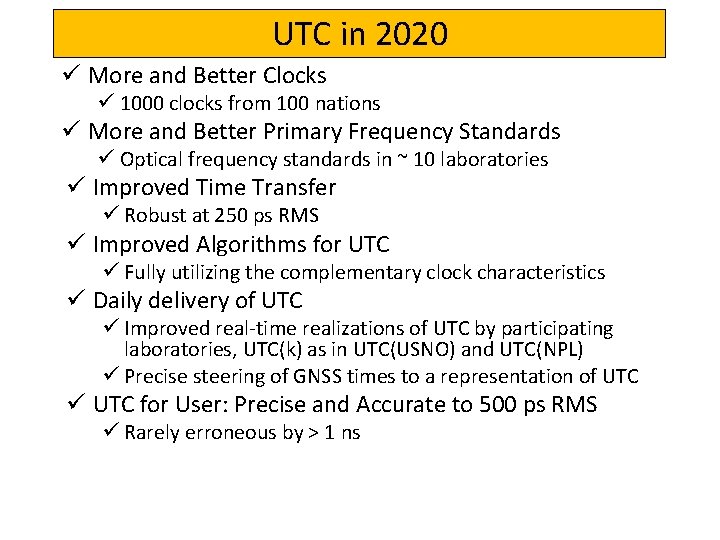 UTC in 2020

✓ More and Better Clocks
✓ 1000 clocks from 100 nations
✓ More and Better Primary Frequency Standards
✓ Optical frequency standards in ~ 10 laboratories
✓ Improved Time Transfer
✓ Robust at 250 ps RMS
✓ Improved Algorithms for UTC
✓ Fully utilizing the complementary clock characteristics
✓ Daily delivery of UTC
✓ Improved real-time realizations of UTC by participating laboratories, UTC(k) as in UTC(USNO) and UTC(NPL)
✓ Precise steering of GNSS times to a representation of UTC
✓ UTC for User: Precise and Accurate to 500 ps RMS
✓ Rarely erroneous by > 1 ns